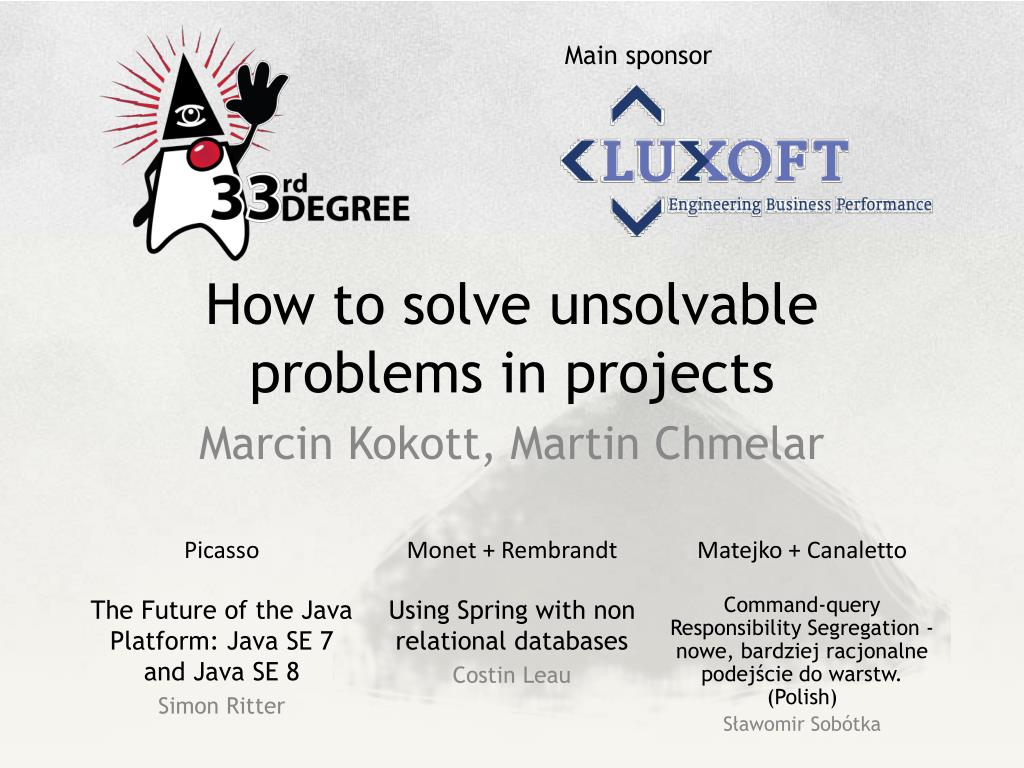 33rd DEGREE

Main sponsor

LUXOFT
Engineering Business Performance

How to solve unsolvable problems in projects

Marcin Kokott, Martin Chmelar

Picasso

The Future of the Java Platform: Java SE 7 and Java SE 8

Simon Ritter

Monet + Rembrandt

Using Spring with non relational databases

Costin Leau

Matejko + Canaletto

Command-query Responsibility Segregation - nowe, bardziej racjonalne podejście do warstw. (Polish)

Sławomir Sobótka